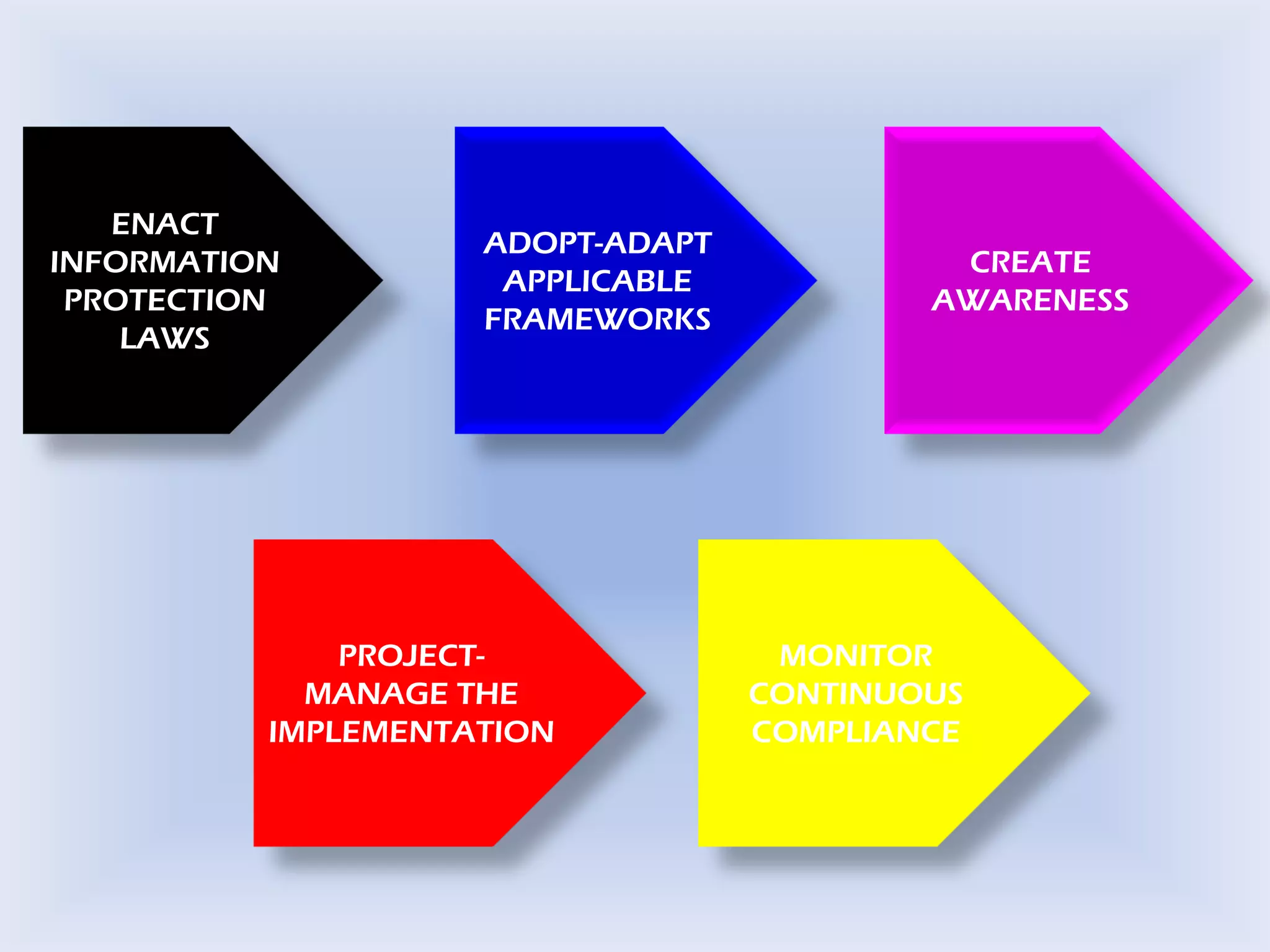 ENACT INFORMATION PROTECTION LAWS

ADOPT-ADAPT APPLICABLE FRAMEWORKS

CREATE AWARENESS

PROJECT-MANAGE THE IMPLEMENTATION

MONITOR CONTINUOUS COMPLIANCE